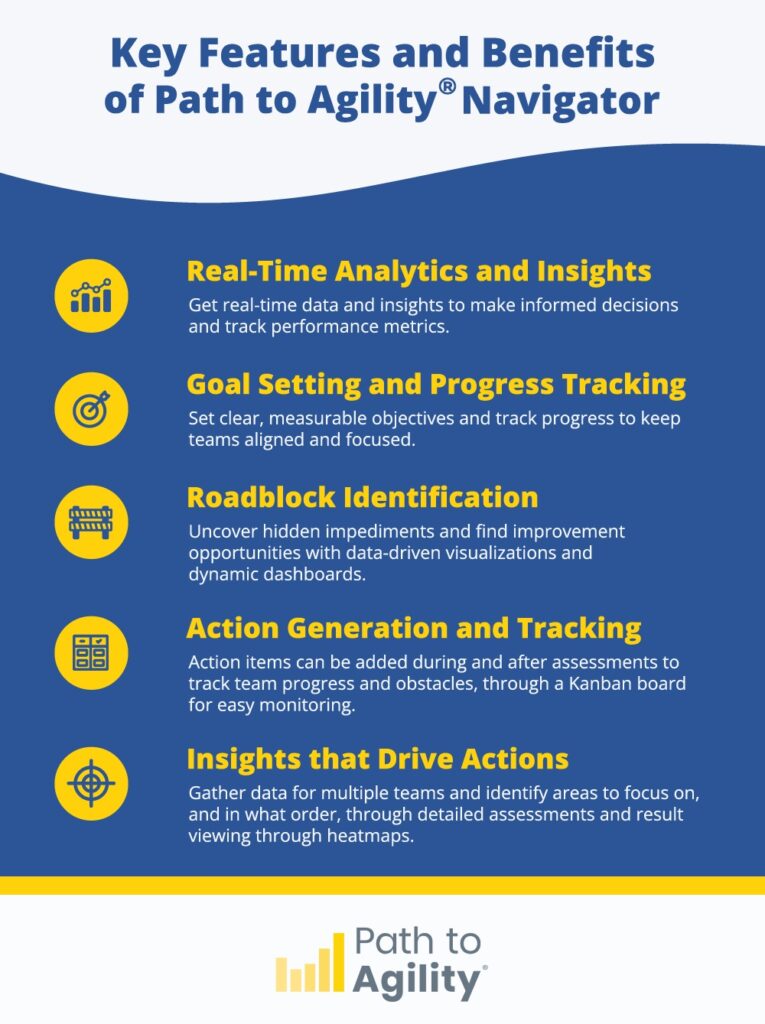 Key Features and Benefits of Path to Agility® Navigator

Real-Time Analytics and Insights
Get real-time data and insights to make informed decisions and track performance metrics.

Goal Setting and Progress Tracking
Set clear, measurable objectives and track progress to keep teams aligned and focused.

Roadblock Identification
Uncover hidden impediments and find improvement opportunities with data-driven visualizations and dynamic dashboards.

Action Generation and Tracking
Action items can be added during and after assessments to track team progress and obstacles, through a Kanban board for easy monitoring.

Insights that Drive Actions
Gather data for multiple teams and identify areas to focus on, and in what order, through detailed assessments and result viewing through heatmaps.

Path to Agility®